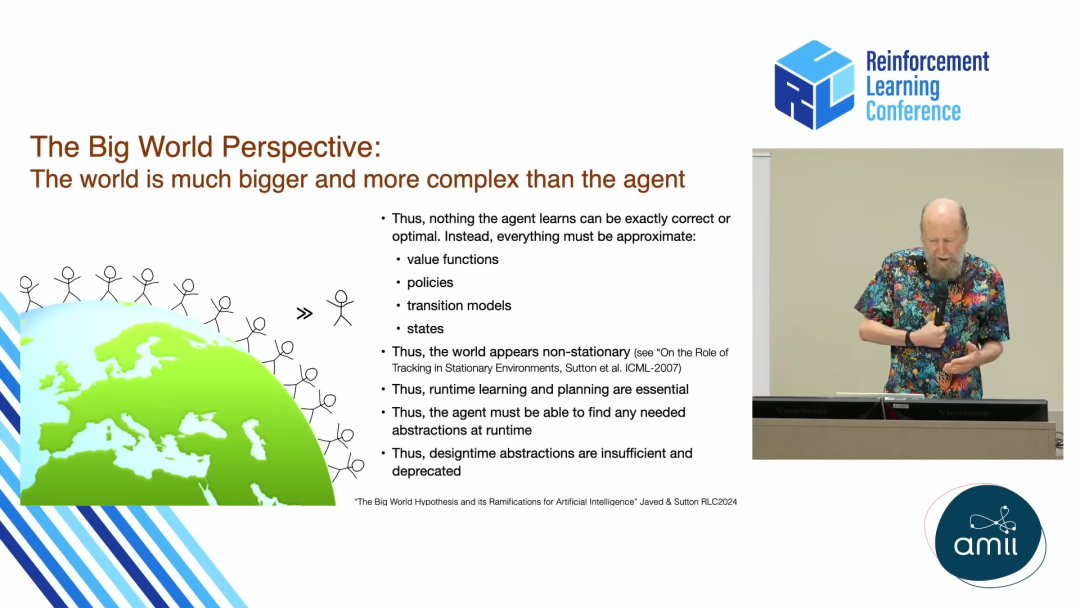 Reinforcement Learning Conference

The Big World Perspective:
The world is much bigger and more complex than the agent

$\gg$

• Thus, nothing the agent learns can be exactly correct or optimal. Instead, everything must be approximate:
• value functions
• policies
• transition models
• states
• Thus, the world appears non-stationary (see "On the Role of Tracking in Stationary Environments, Sutton et al. ICML-2007)
• Thus, runtime learning and planning are essential
• Thus, the agent must be able to find any needed abstractions at runtime
• Thus, designtime abstractions are insufficient and deprecated

"The Big World Hypothesis and its Ramifications for Artificial Intelligence" Javed & Sutton RLC2024

amii